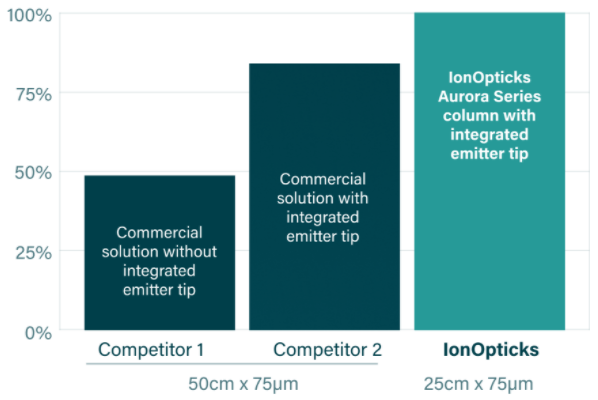 100%
75%
50%
25%
0%

Commercial solution without integrated emitter tip

Commercial solution with integrated emitter tip

IonOpticks Aurora Series column with integrated emitter tip

Competitor 1
Competitor 2
IonOpticks

50cm x 75µm
25cm x 75µm